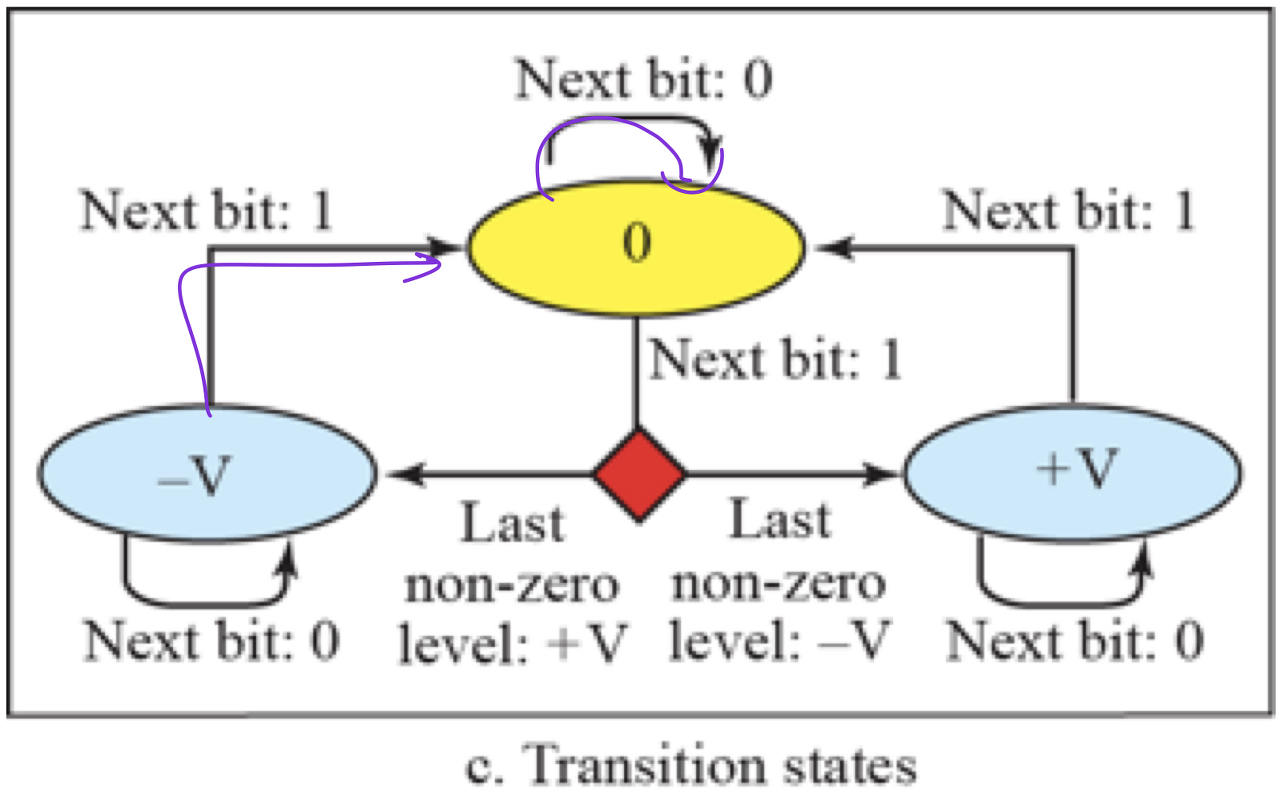 Next bit: 0

Next bit: 1

0

Next bit: 1

Next bit: 1

–V

+V

Last non-zero level: +V

Last non-zero level: –V

Next bit: 0

Next bit: 0

c. Transition states